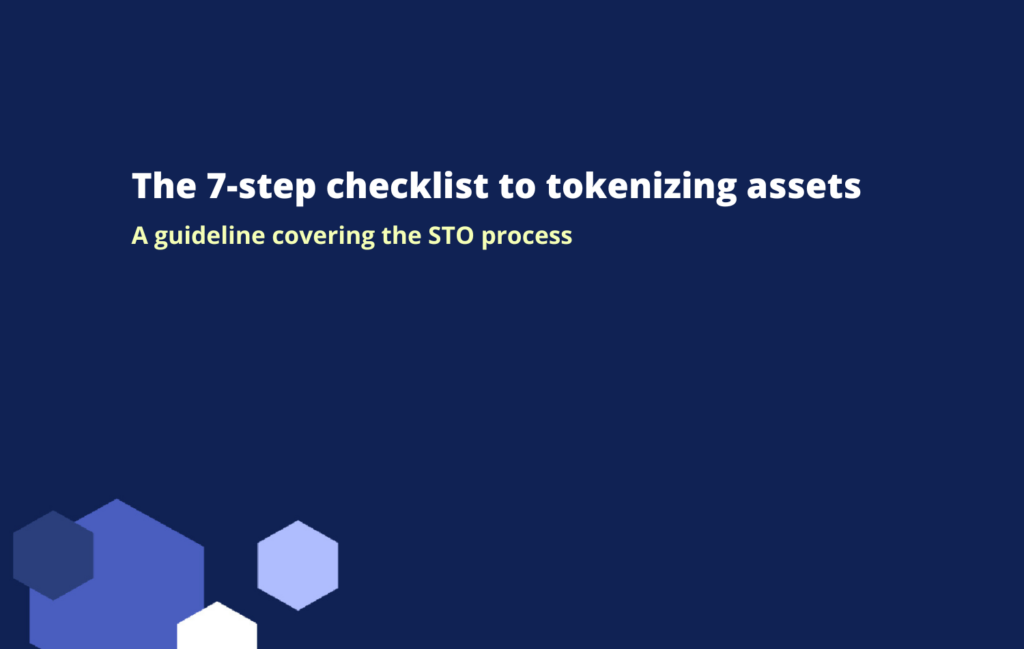 The 7-step checklist to tokenizing assets
A guideline covering the STO process